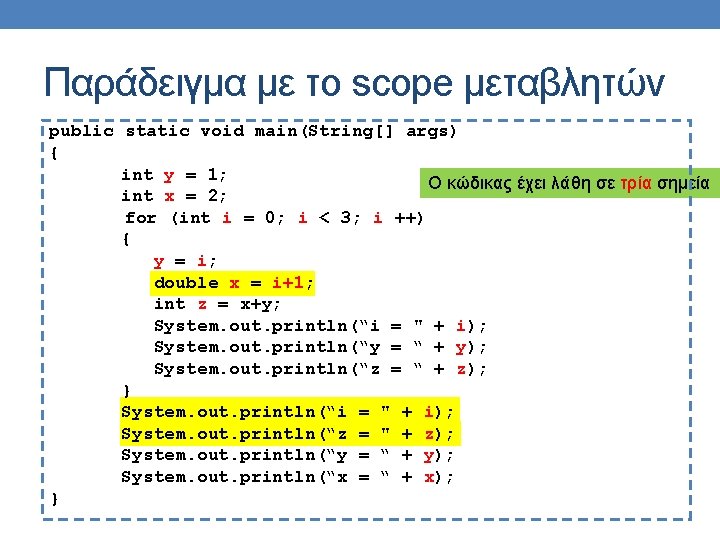 Παράδειγμα με το scope μεταβλητών

public static void main(String[] args)
{
int y = 1;
int x = 2;
for (int i = 0; i < 3; i ++)
{
y = i;
double x = i+1;
int z = x+y;
System.out.println("i = " + i);
System.out.println("y = " + y);
System.out.println("z = " + z);
}
System.out.println("i = " + i);
System.out.println("z = " + z);
System.out.println("y = " + y);
System.out.println("x = " + x);
}

Ο κώδικας έχει λάθη σε τρία σημεία